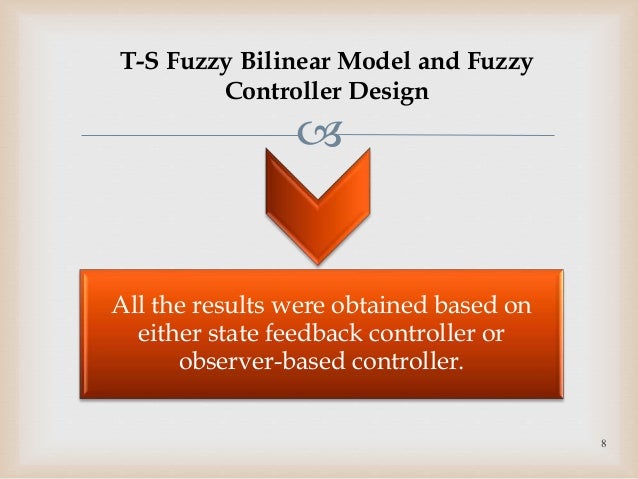 T-S Fuzzy Bilinear Model and Fuzzy Controller Design

All the results were obtained based on either state feedback controller or observer-based controller.

8